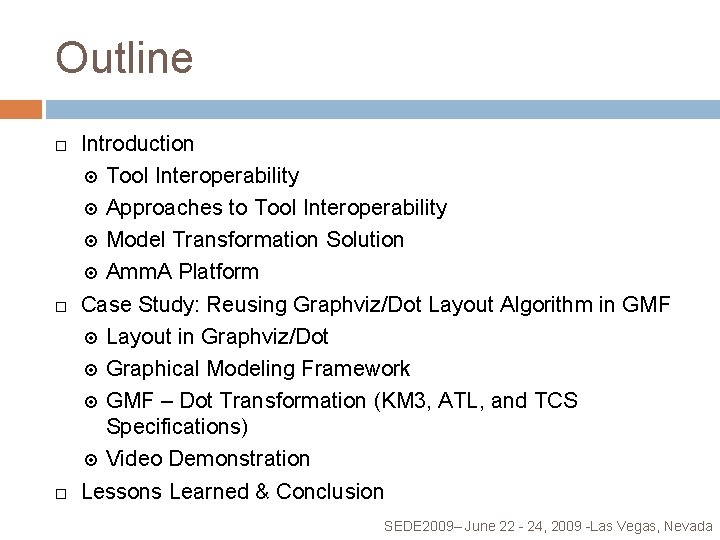 Outline

□ Introduction
⊙ Tool Interoperability
⊙ Approaches to Tool Interoperability
⊙ Model Transformation Solution
⊙ AmmA Platform
□ Case Study: Reusing Graphviz/Dot Layout Algorithm in GMF
⊙ Layout in Graphviz/Dot
⊙ Graphical Modeling Framework
⊙ GMF – Dot Transformation (KM3, ATL, and TCS Specifications)
⊙ Video Demonstration
□ Lessons Learned & Conclusion

SEDE2009– June 22 - 24, 2009 -Las Vegas, Nevada